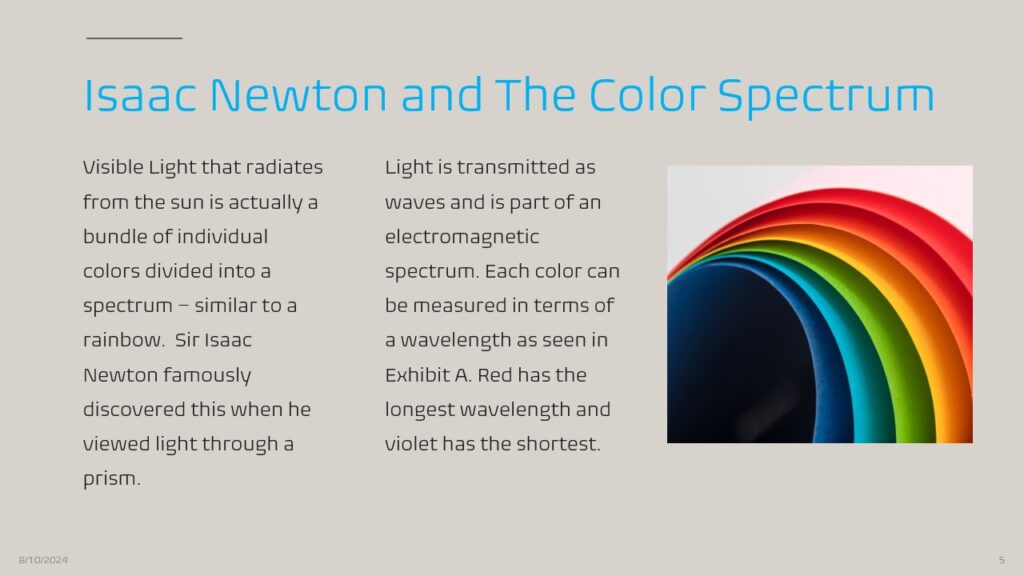 Isaac Newton and The Color Spectrum

Visible Light that radiates from the sun is actually a bundle of individual colors divided into a spectrum – similar to a rainbow.  Sir Isaac Newton famously discovered this when he viewed light through a prism.

Light is transmitted as waves and is part of an electromagnetic spectrum. Each color can be measured in terms of a wavelength as seen in Exhibit A. Red has the longest wavelength and violet has the shortest.

8/10/2024

5